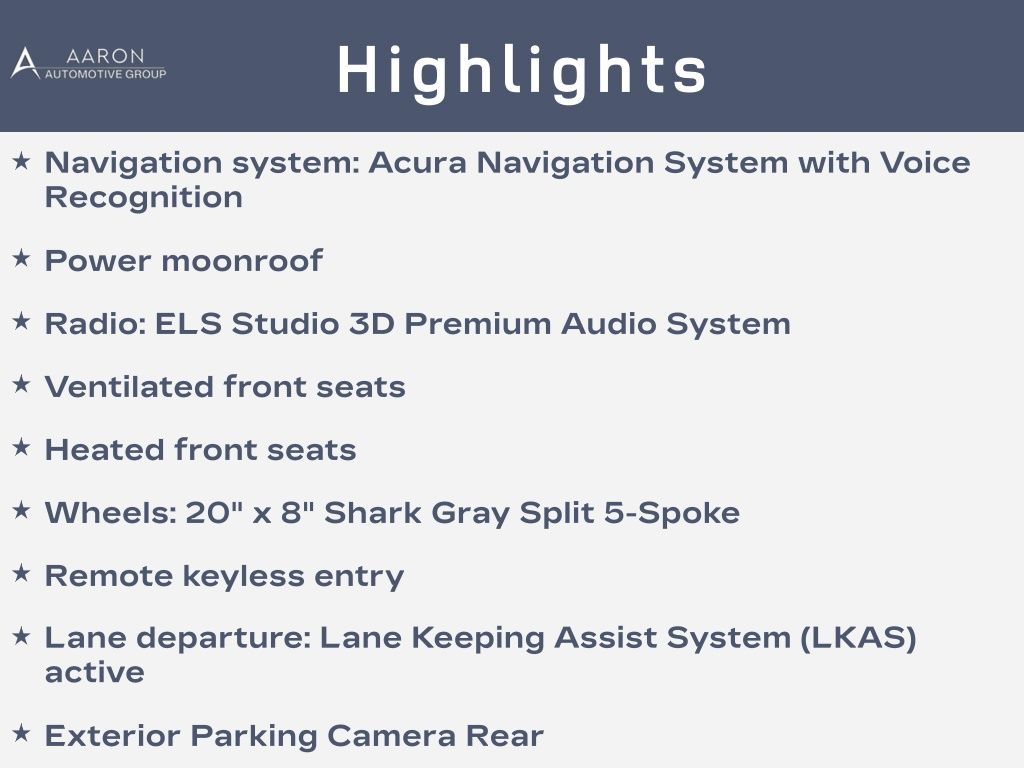 AARON
AUTOMOTIVE GROUP

Highlights

★ Navigation system: Acura Navigation System with Voice Recognition

★ Power moonroof

★ Radio: ELS Studio 3D Premium Audio System

★ Ventilated front seats

★ Heated front seats

★ Wheels: 20" x 8" Shark Gray Split 5-Spoke

★ Remote keyless entry

★ Lane departure: Lane Keeping Assist System (LKAS) active

★ Exterior Parking Camera Rear